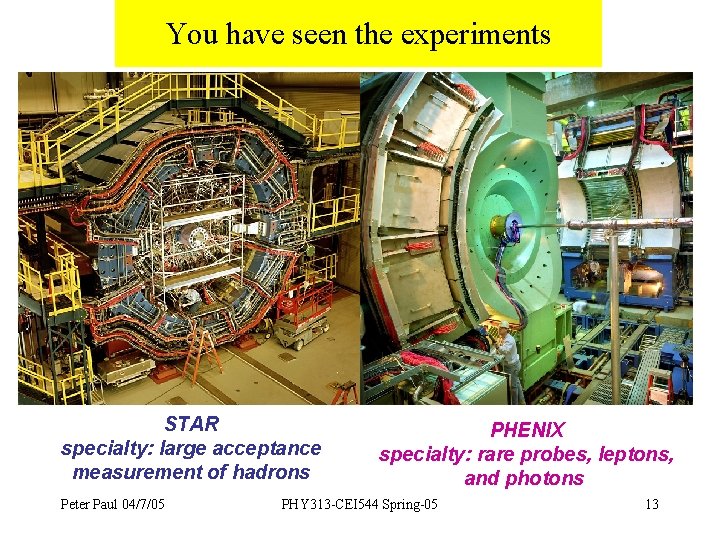 You have seen the experiments

STAR
specialty: large acceptance measurement of hadrons

PHENIX
specialty: rare probes, leptons, and photons

Peter Paul 04/7/05

PHY313-CEI544 Spring-05

13